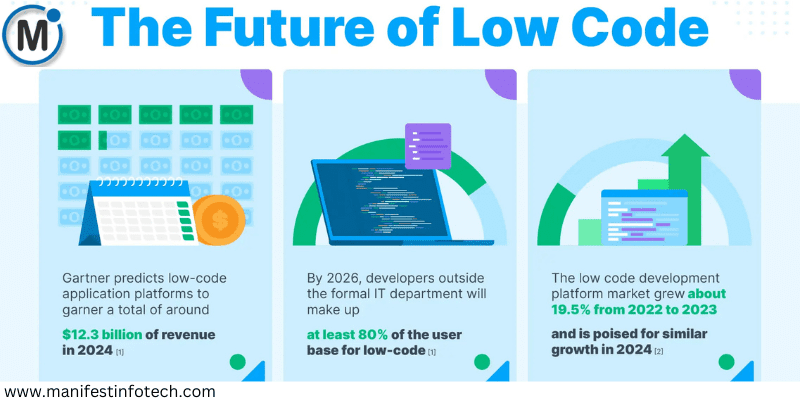 M

The Future of Low Code

Gartner predicts low-code application platforms to garner a total of around

$12.3 billion of revenue in 2024 [1]

By 2026, developers outside the formal IT department will make up

at least 80% of the user base for low-code [1]

The low code development platform market grew about 19.5% from 2022 to 2023

and is poised for similar growth in 2024 [2]

www.manifestinfotech.com